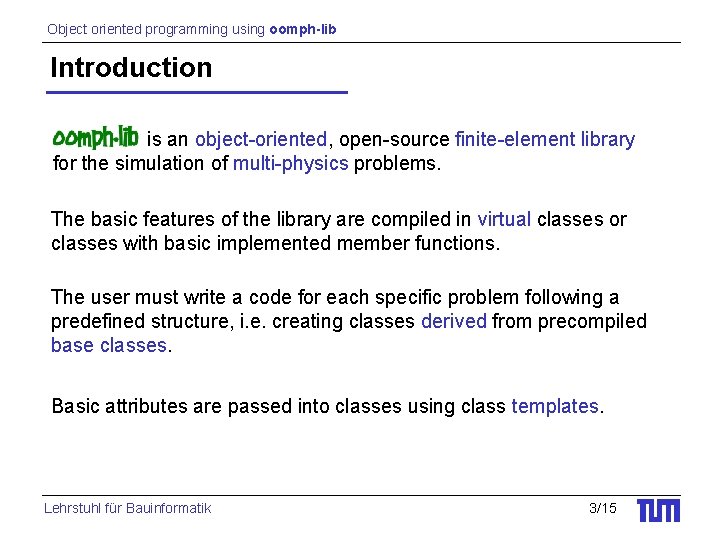 Object oriented programming using oomph-lib

Introduction

oomph-lib is an object-oriented, open-source finite-element library for the simulation of multi-physics problems.

The basic features of the library are compiled in virtual classes or classes with basic implemented member functions.

The user must write a code for each specific problem following a predefined structure, i.e. creating classes derived from precompiled base classes.

Basic attributes are passed into classes using class templates.

Lehrstuhl für Bauinformatik

3/15

TUM